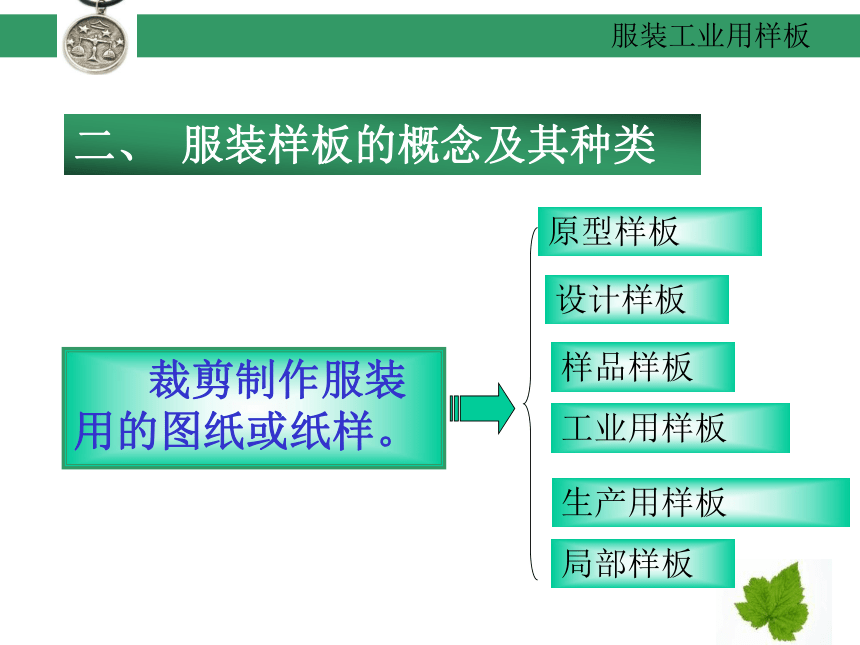 服装工业用样板

二、 服装样板的概念及其种类

裁剪制作服装用的图纸或纸样。

原型样板

设计样板

样品样板

工业用样板

生产用样板

局部样板